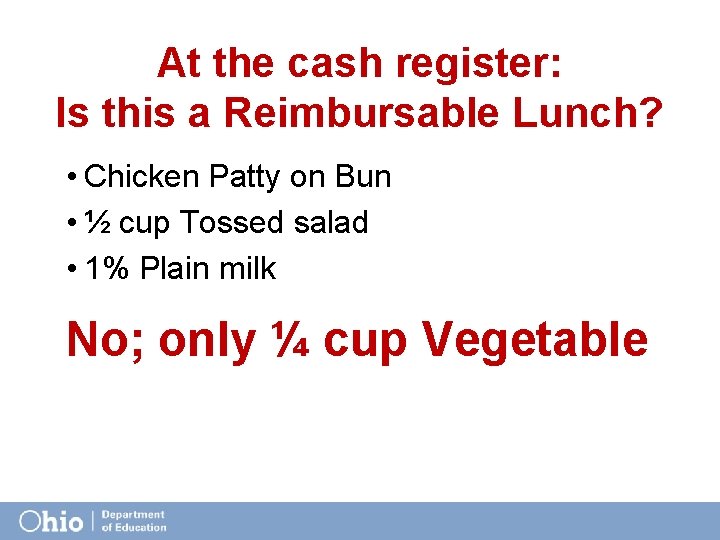 At the cash register:
Is this a Reimbursable Lunch?

• Chicken Patty on Bun
• ½ cup Tossed salad
• 1% Plain milk

No; only ¼ cup Vegetable

Ohio | Department of Education